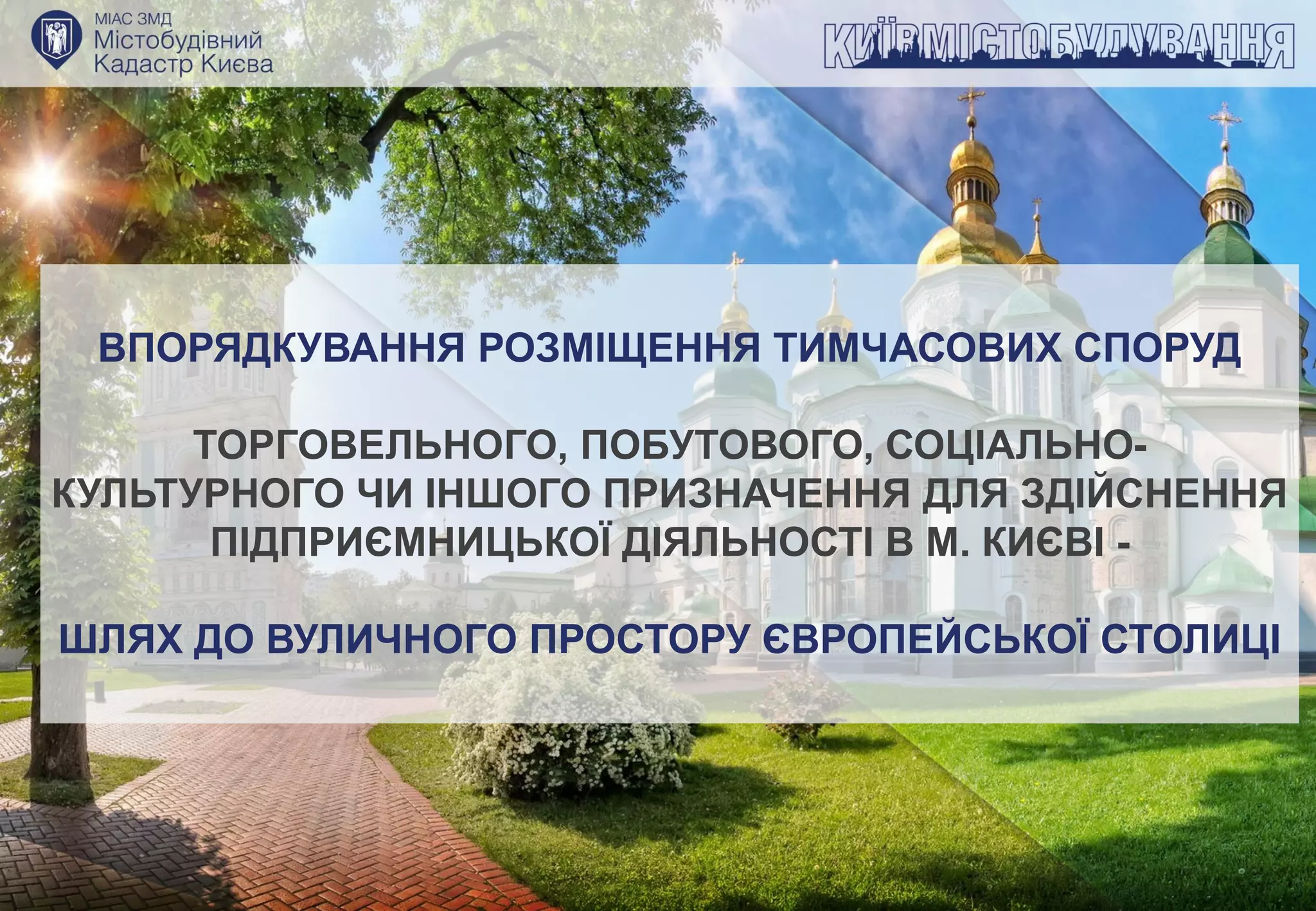 МІАС ЗМД
Містобудівний
Кадастр Києва

КИЇВМІСТОБУДУВАННЯ

ВПОРЯДКУВАННЯ РОЗМІЩЕННЯ ТИМЧАСОВИХ СПОРУД

ТОРГОВЕЛЬНОГО, ПОБУТОВОГО, СОЦІАЛЬНО-КУЛЬТУРНОГО ЧИ ІНШОГО ПРИЗНАЧЕННЯ ДЛЯ ЗДІЙСНЕННЯ ПІДПРИЄМНИЦЬКОЇ ДІЯЛЬНОСТІ В М. КИЄВІ -

ШЛЯХ ДО ВУЛИЧНОГО ПРОСТОРУ ЄВРОПЕЙСЬКОЇ СТОЛИЦІ